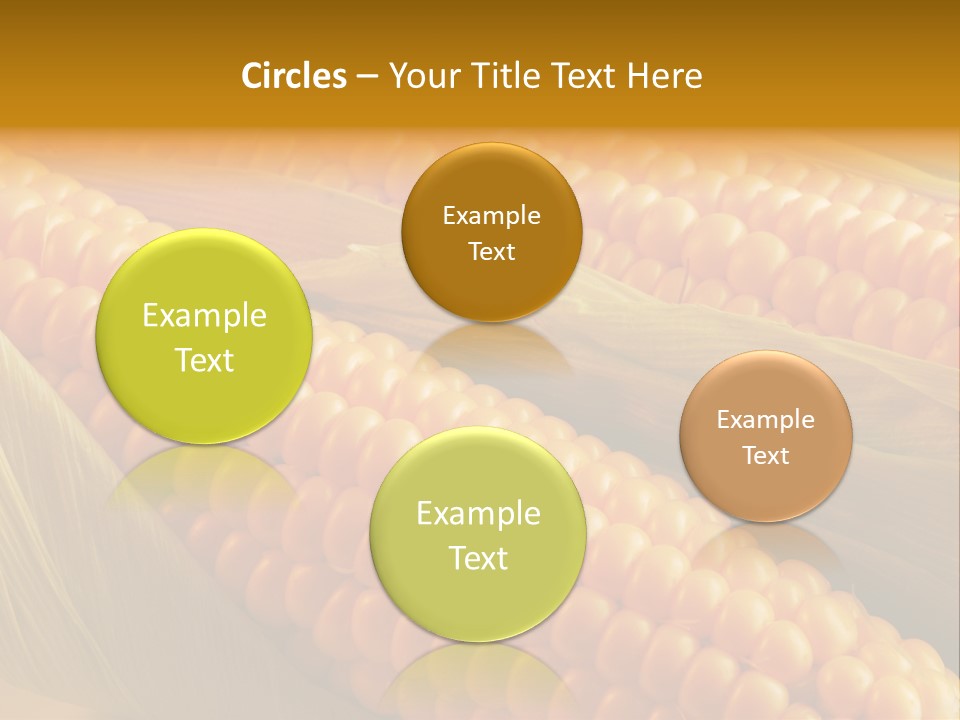 Circles – Your Title Text Here

Example Text

Example Text

Example Text

Example Text